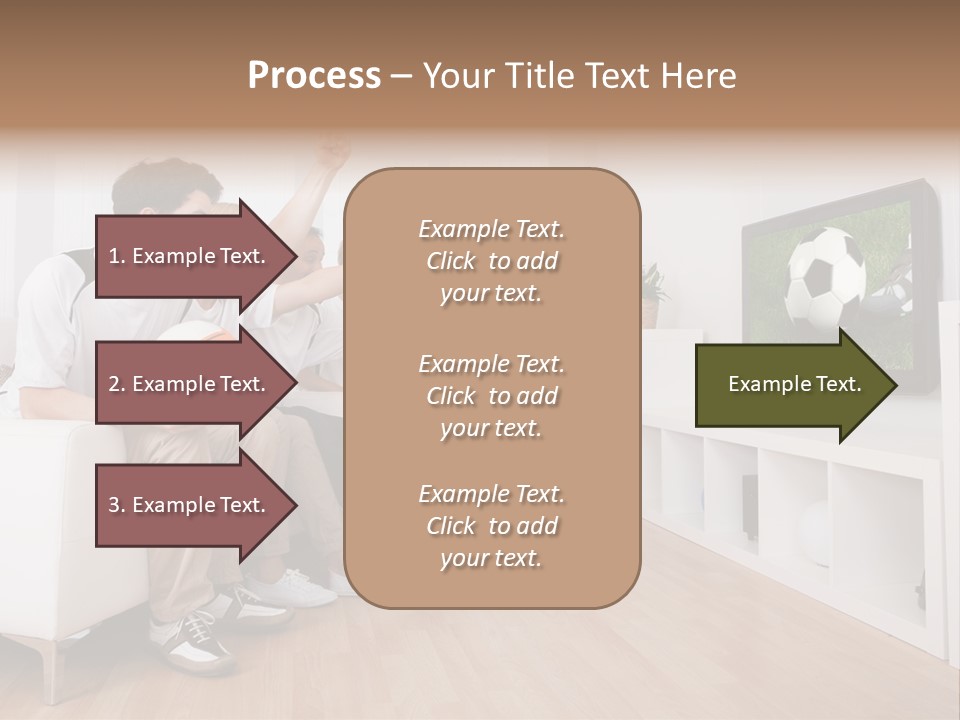 Process – Your Title Text Here

1. Example Text.

2. Example Text.

3. Example Text.

Example Text. Click to add your text.

Example Text. Click to add your text.

Example Text. Click to add your text.

Example Text.